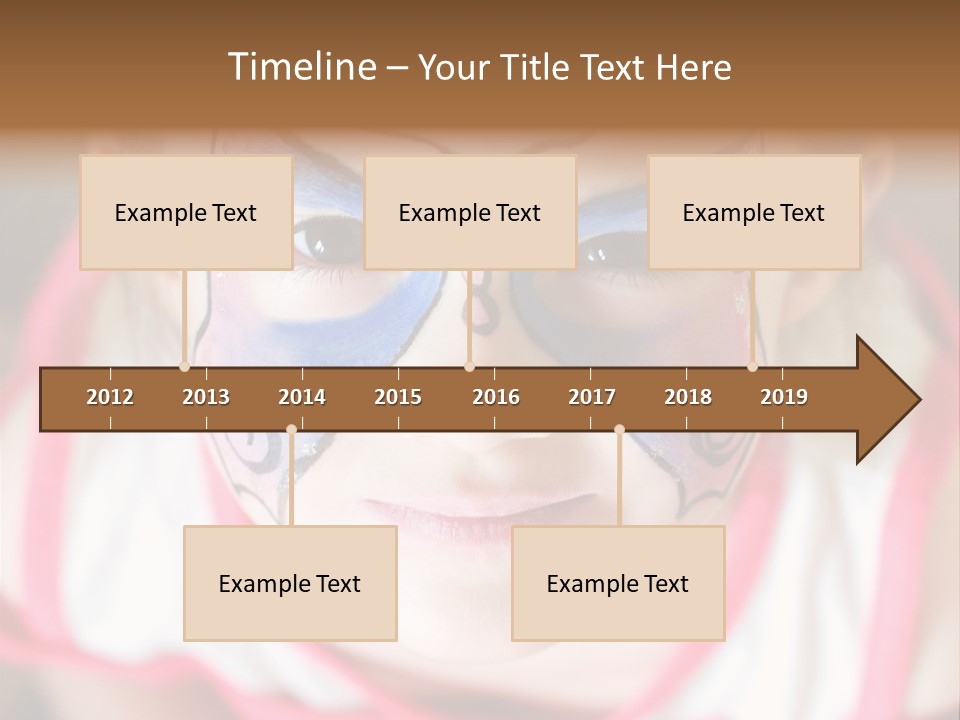 Timeline – Your Title Text Here

Example Text

Example Text

Example Text

2012 2013 2014 2015 2016 2017 2018 2019

Example Text

Example Text